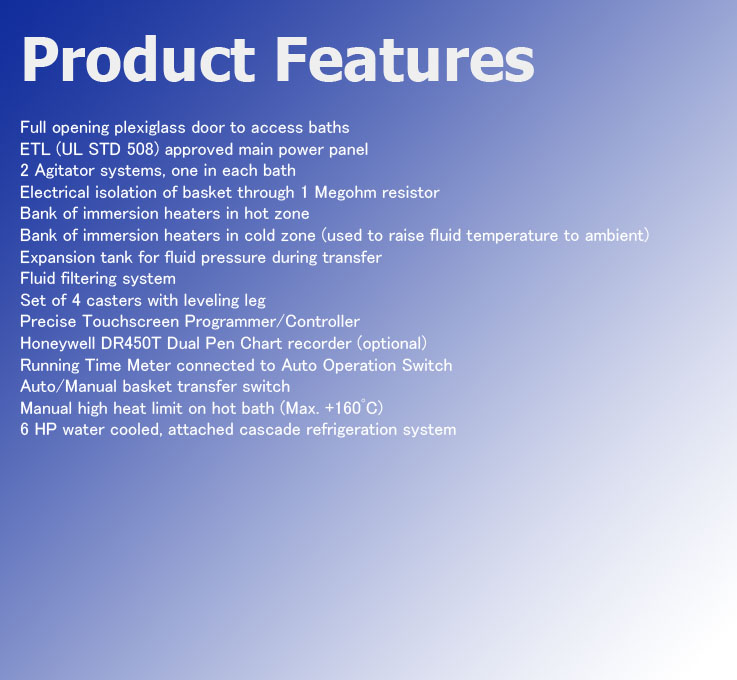 Product Features

Full opening plexiglass door to access baths
ETL (UL STD 508) approved main power panel
2 Agitator systems, one in each bath
Electrical isolation of basket through 1 Megohm resistor
Bank of immersion heaters in hot zone
Bank of immersion heaters in cold zone (used to raise fluid temperature to ambient)
Expansion tank for fluid pressure during transfer
Fluid filtering system
Set of 4 casters with leveling leg
Precise Touchscreen Programmer/Controller
Honeywell DR450T Dual Pen Chart recorder (optional)
Running Time Meter connected to Auto Operation Switch
Auto/Manual basket transfer switch
Manual high heat limit on hot bath (Max. +160°C)
6 HP water cooled, attached cascade refrigeration system